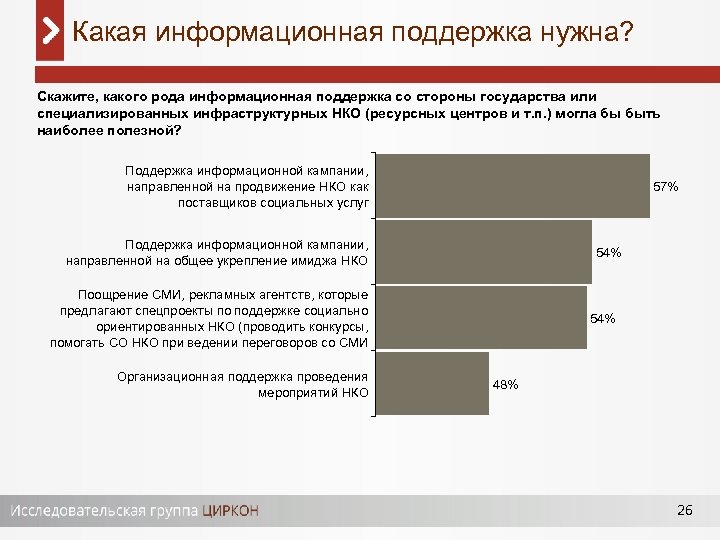 Какая информационная поддержка нужна?

Скажите, какого рода информационная поддержка со стороны государства или специализированных инфраструктурных НКО (ресурсных центров и т.п.) могла бы быть наиболее полезной?

Поддержка информационной кампании, направленной на продвижение НКО как поставщиков социальных услуг 57%

Поддержка информационной кампании, направленной на общее укрепление имиджа НКО 54%

Поощрение СМИ, рекламных агентств, которые предлагают спецпроекты по поддержке социально ориентированных НКО (проводить конкурсы, помогать СО НКО при ведении переговоров со СМИ 54%

Организационная поддержка проведения мероприятий НКО 48%

Исследовательская группа ЦИРКОН

26